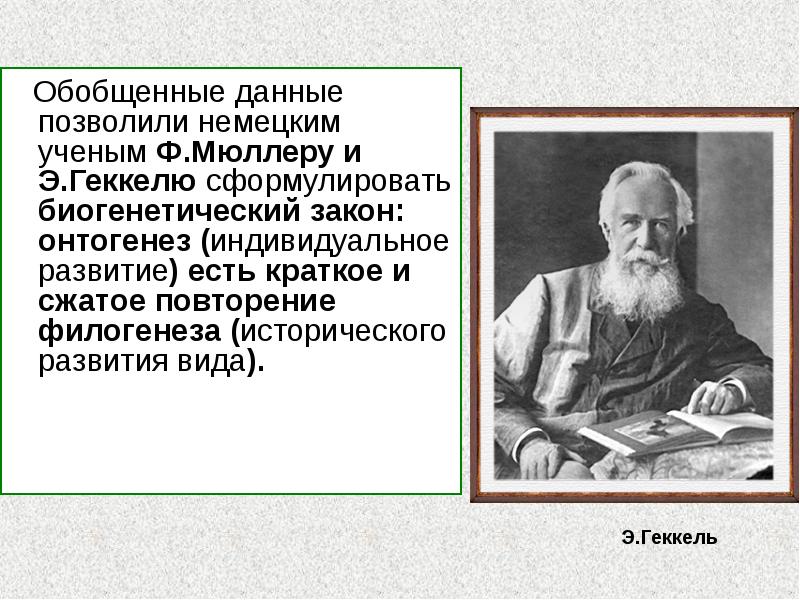 Обобщенные данные позволили немецким ученым Ф.Мюллеру и Э.Геккелю сформулировать биогенетический закон: онтогенез (индивидуальное развитие) есть краткое и сжатое повторение филогенеза (исторического развития вида).

Э.Геккель